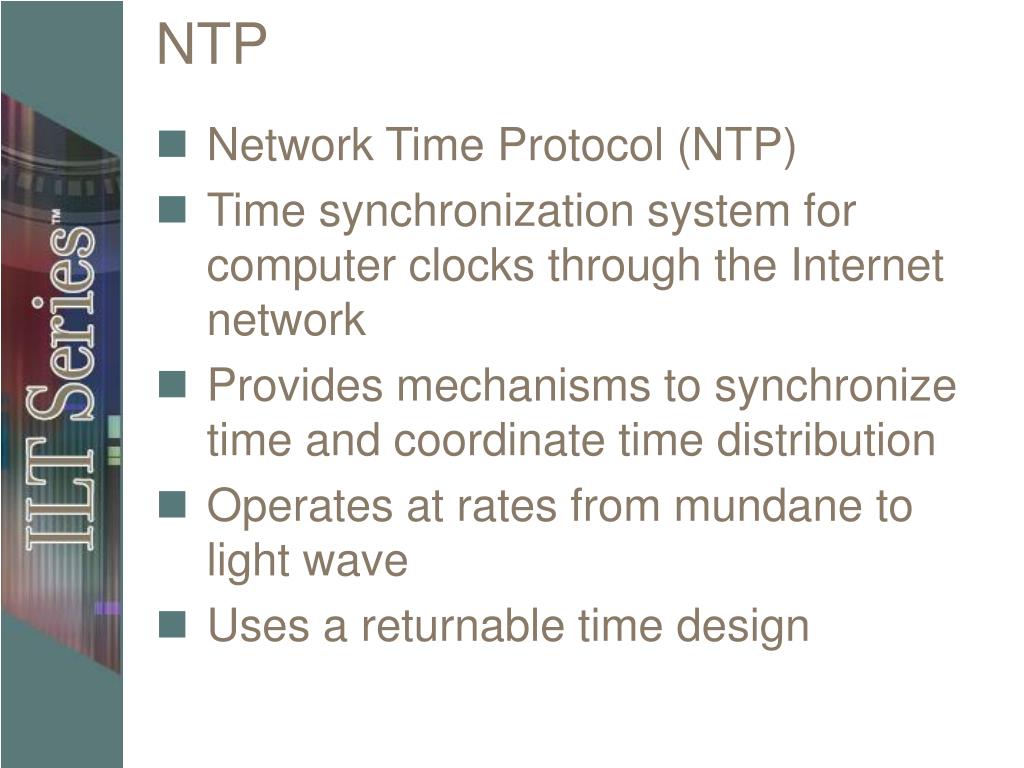 ILT Series™

NTP

- Network Time Protocol (NTP)
- Time synchronization system for computer clocks through the Internet network
- Provides mechanisms to synchronize time and coordinate time distribution
- Operates at rates from mundane to light wave
- Uses a returnable time design